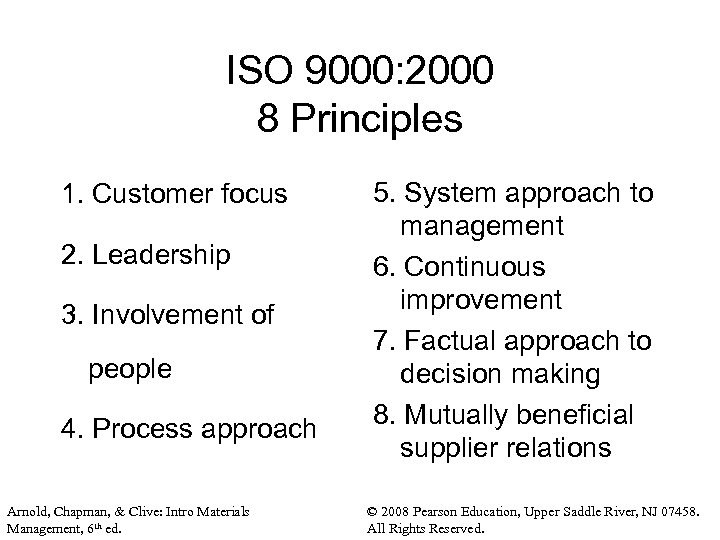 ISO 9000:2000
8 Principles

1. Customer focus

2. Leadership

3. Involvement of people

4. Process approach

5. System approach to management

6. Continuous improvement

7. Factual approach to decision making

8. Mutually beneficial supplier relations

Arnold, Chapman, & Clive: Intro Materials Management, 6$^{th}$ ed.

© 2008 Pearson Education, Upper Saddle River, NJ 07458. All Rights Reserved.